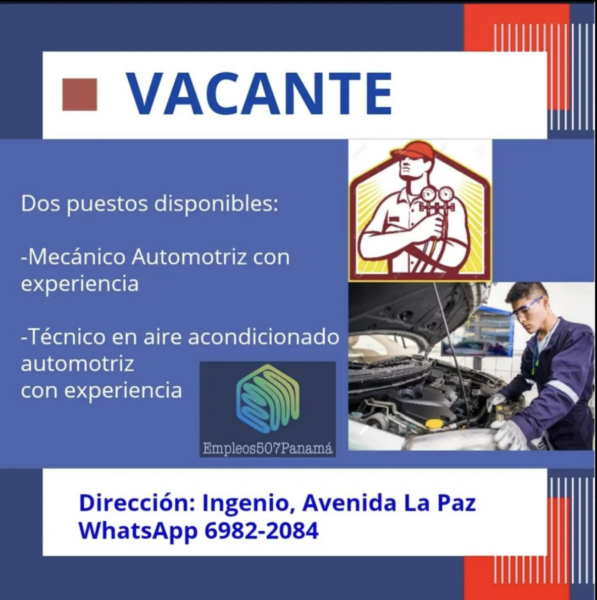 VACANTE

Dos puestos disponibles:

-Mecánico Automotriz con experiencia

-Técnico en aire acondicionado automotriz con experiencia

Empleos507Panamá

Dirección: Ingenio, Avenida La Paz
WhatsApp 6982-2084